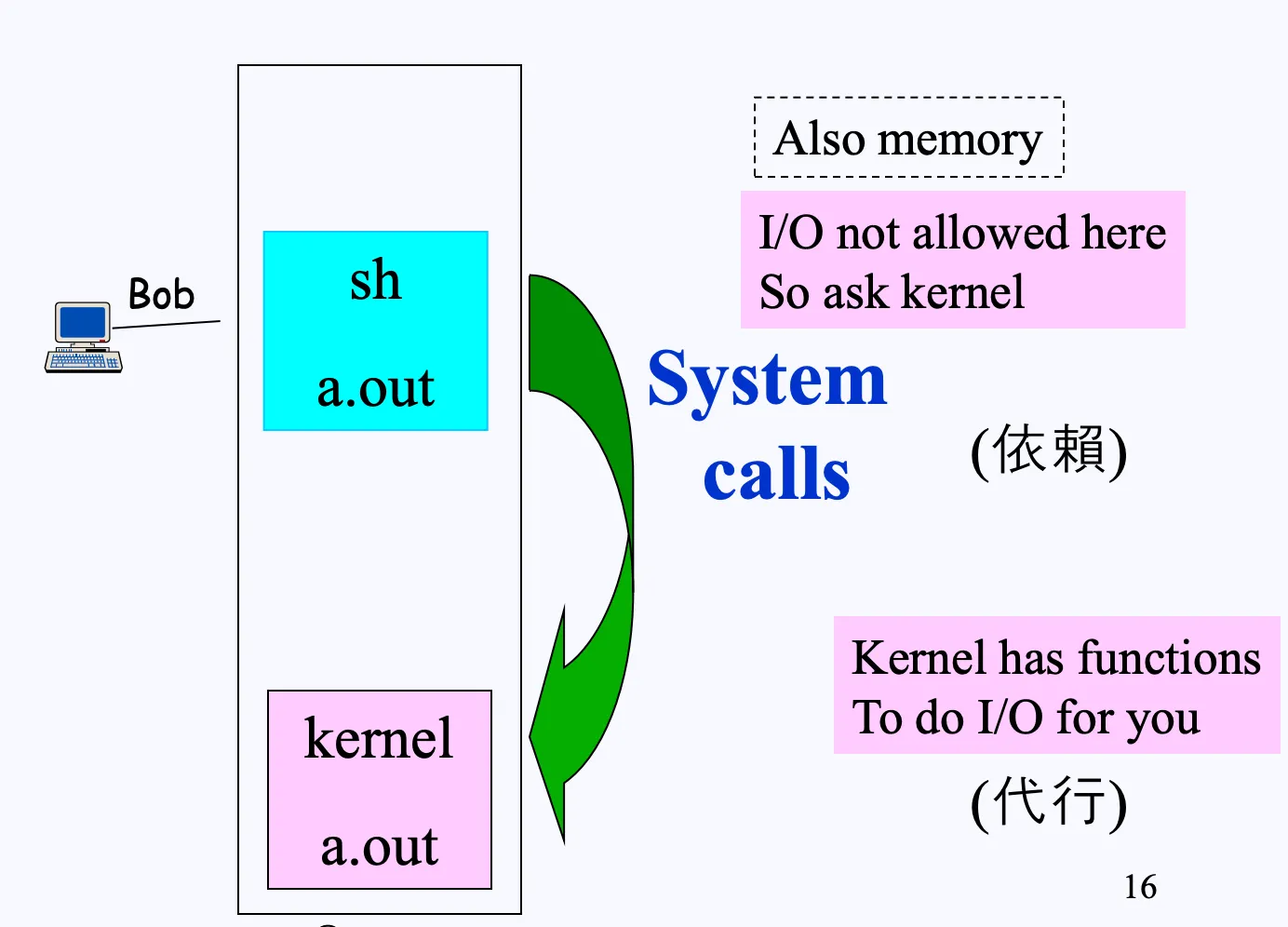 Bob

sh

a.out

kernel

a.out

Also memory

I/O not allowed here
So ask kernel

System calls

(依賴)

Kernel has functions
To do I/O for you

(代行)

16